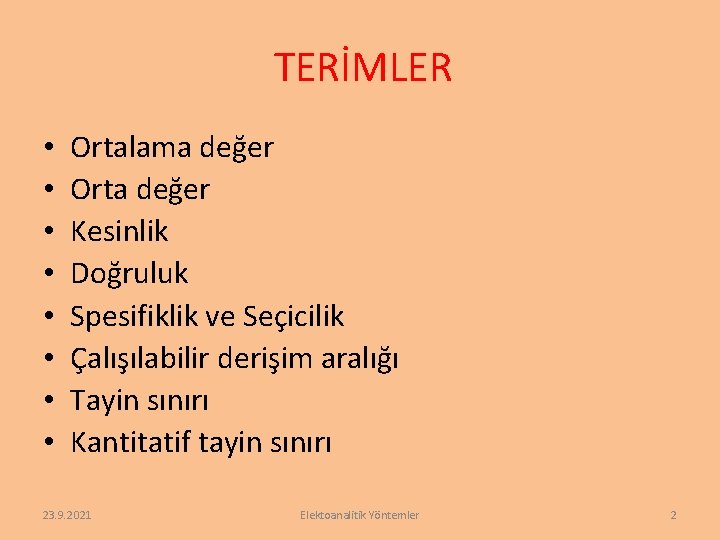 TERİMLER

• Ortalama değer
• Orta değer
• Kesinlik
• Doğruluk
• Spesifiklik ve Seçicilik
• Çalışılabilir derişim aralığı
• Tayin sınırı
• Kantitatif tayin sınırı

23.9.2021 Elektoanalitik Yöntemler 2